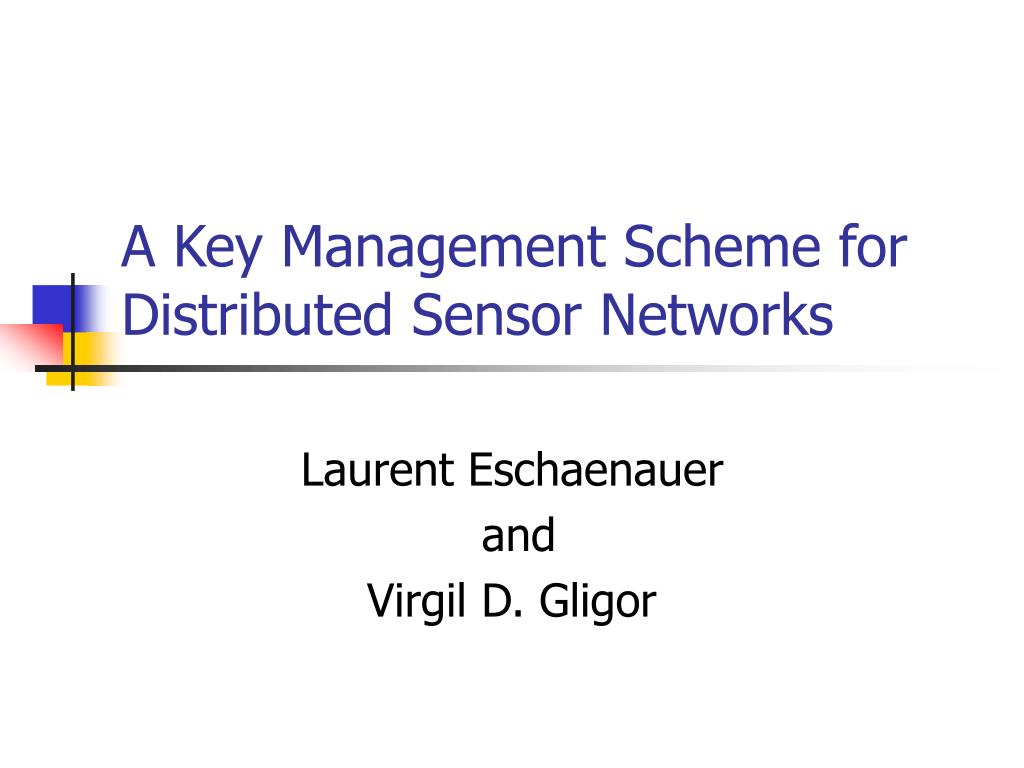 A Key Management Scheme for Distributed Sensor Networks

Laurent Eschaenauer
and
Virgil D. Gligor